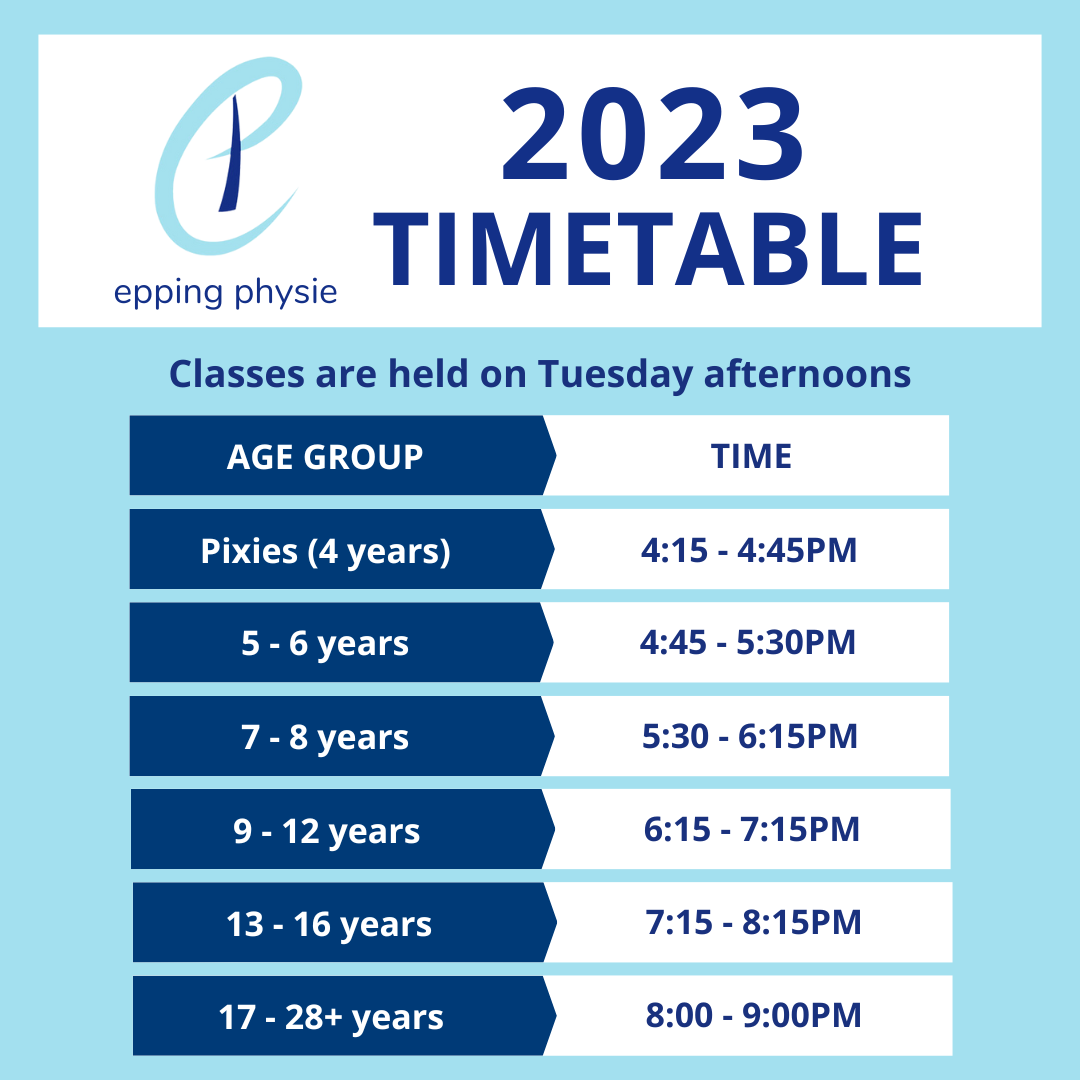 epping physie

2023 TIMETABLE

Classes are held on Tuesday afternoons

| AGE GROUP | TIME |
|---|---|
| Pixies (4 years) | 4:15 - 4:45PM |
| 5 - 6 years | 4:45 - 5:30PM |
| 7 - 8 years | 5:30 - 6:15PM |
| 9 - 12 years | 6:15 - 7:15PM |
| 13 - 16 years | 7:15 - 8:15PM |
| 17 - 28+ years | 8:00 - 9:00PM |